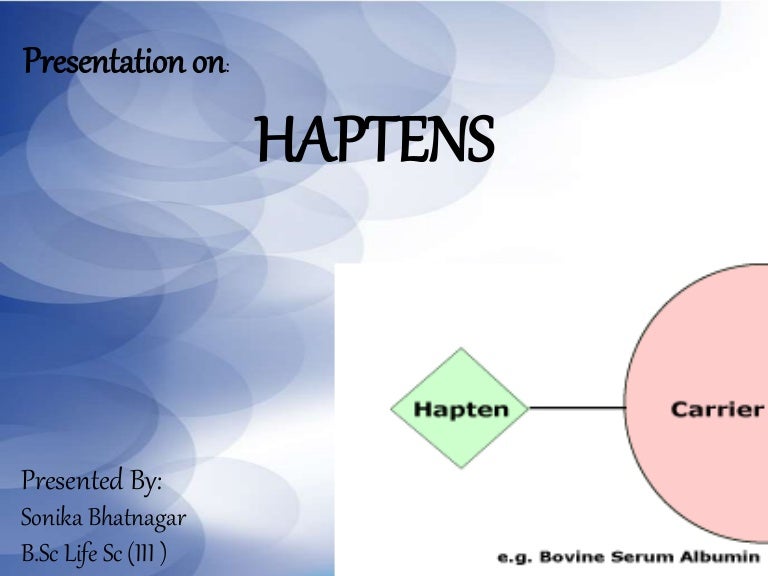 Presentation on:

HAPTENS

Hapten

Carrier

e.g. Bovine Serum Albumin

Presented By:
Sonika Bhatnagar
B.Sc Life Sc (III )